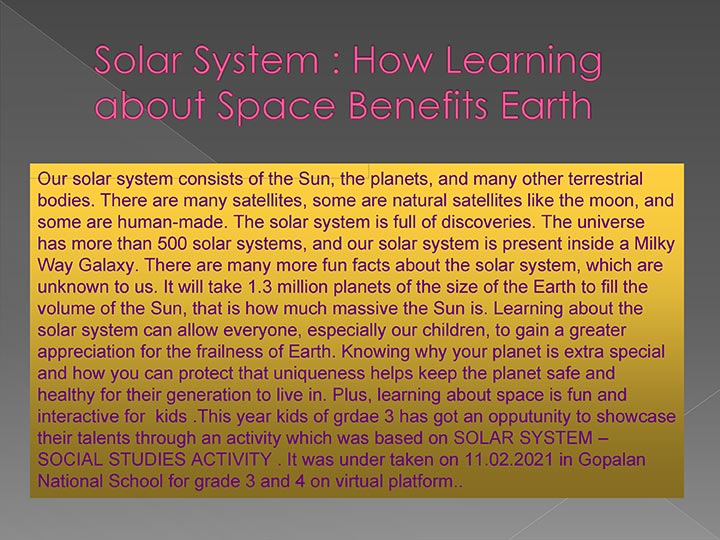 Solar System : How Learning about Space Benefits Earth

Our solar system consists of the Sun, the planets, and many other terrestrial bodies. There are many satellites, some are natural satellites like the moon, and some are human-made. The solar system is full of discoveries. The universe has more than 500 solar systems, and our solar system is present inside a Milky Way Galaxy. There are many more fun facts about the solar system, which are unknown to us. It will take 1.3 million planets of the size of the Earth to fill the volume of the Sun, that is how much massive the Sun is. Learning about the solar system can allow everyone, especially our children, to gain a greater appreciation for the frailness of Earth. Knowing why your planet is extra special and how you can protect that uniqueness helps keep the planet safe and healthy for their generation to live in. Plus, learning about space is fun and interactive for kids .This year kids of grdae 3 has got an opputunity to showcase their talents through an activity which was based on SOLAR SYSTEM – SOCIAL STUDIES ACTIVITY . It was under taken on 11.02.2021 in Gopalan National School for grade 3 and 4 on virtual platform..